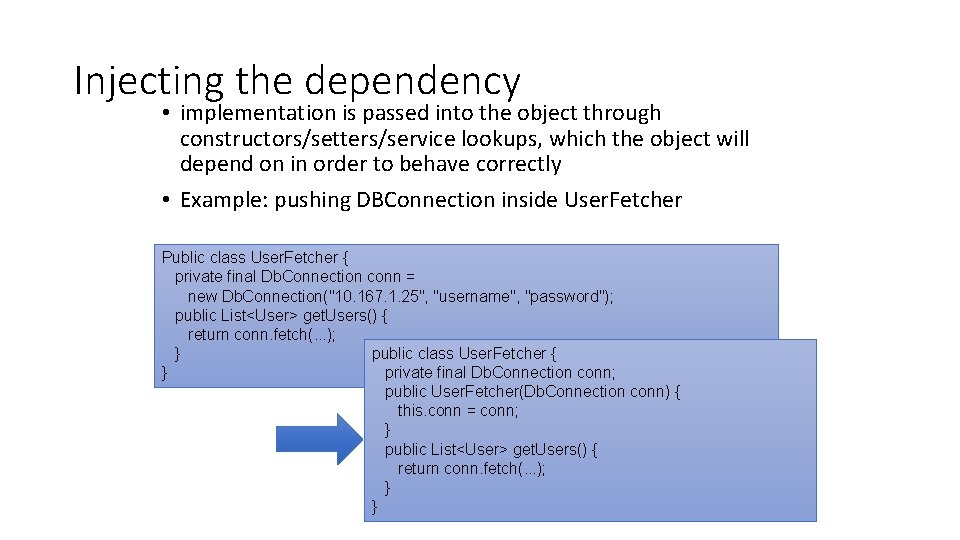 Injecting the dependency

• implementation is passed into the object through constructors/setters/service lookups, which the object will depend on in order to behave correctly

• Example: pushing DBConnection inside UserFetcher

Public class UserFetcher {
  private final DbConnection conn =
    new DbConnection("10.167.1.25", "username", "password");
  public List<User> getUsers() {
    return conn.fetch(...);
  }
}

public class UserFetcher {
  private final DbConnection conn;
  public UserFetcher(DbConnection conn) {
    this.conn = conn;
  }
  public List<User> getUsers() {
    return conn.fetch(...);
  }
}